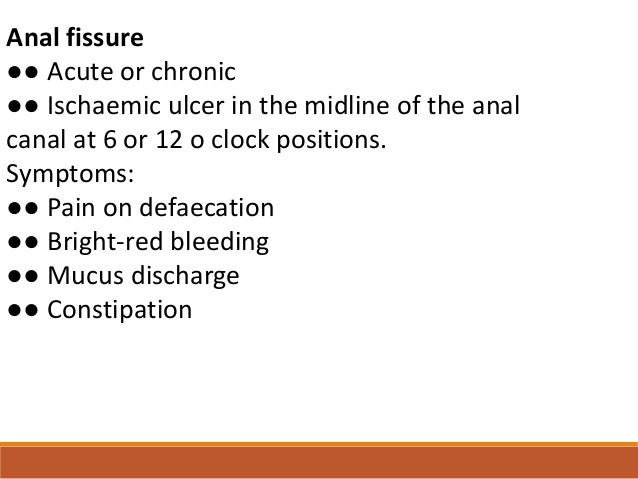 **Anal fissure**
●● Acute or chronic
●● Ischaemic ulcer in the midline of the anal canal at 6 or 12 o clock positions.
Symptoms:
●● Pain on defaecation
●● Bright-red bleeding
●● Mucus discharge
●● Constipation